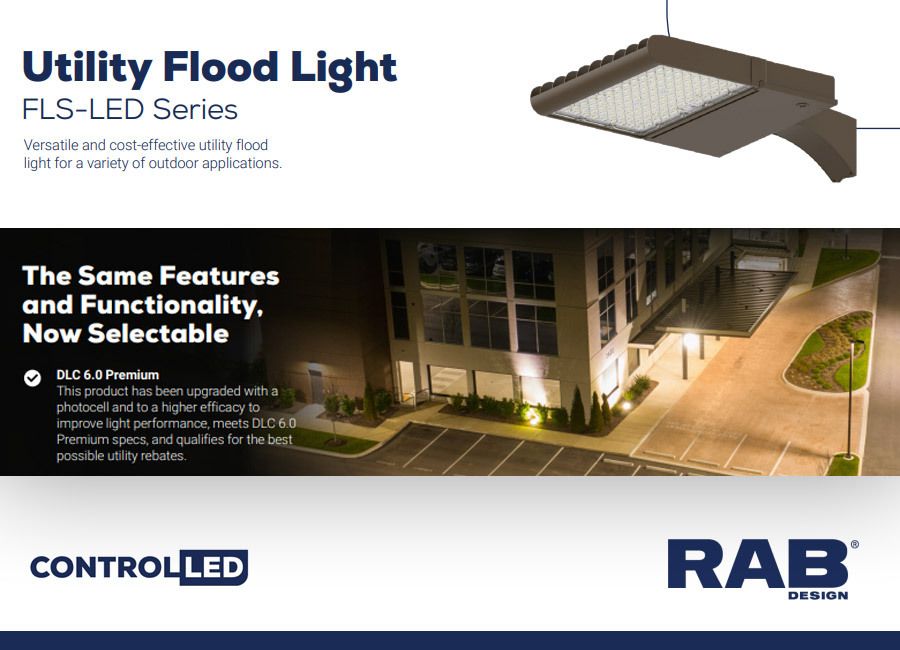 Utility Flood Light
FLS-LED Series

Versatile and cost-effective utility flood light for a variety of outdoor applications.

The Same Features and Functionality, Now Selectable

DLC 6.0 Premium
This product has been upgraded with a photocell and to a higher efficacy to improve light performance, meets DLC 6.0 Premium specs, and qualifies for the best possible utility rebates.

CONTROLLED

RAB®
DESIGN